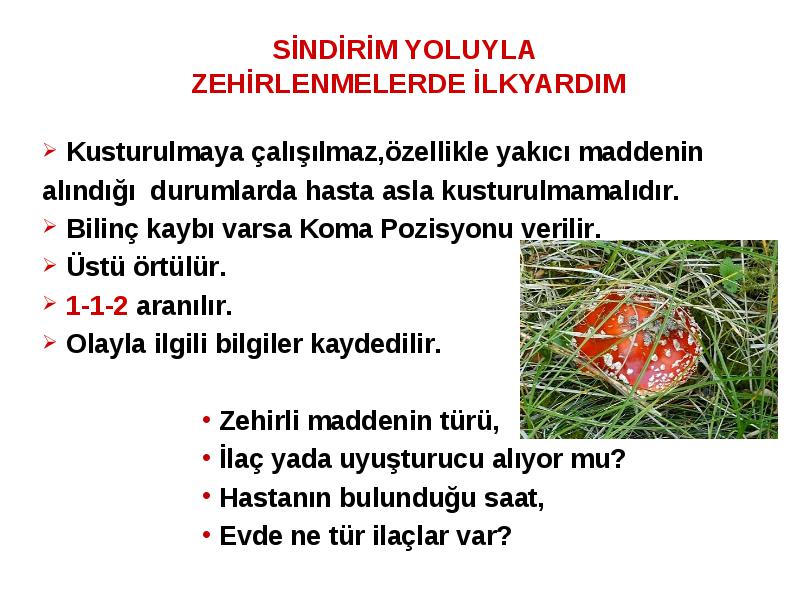 SİNDİRİM YOLUYLA
ZEHİRLENMELERDE İLKYARDIM

➢ Kusturulmaya çalışılmaz,özellikle yakıcı maddenin alındığı durumlarda hasta asla kusturulmamalıdır.
➢ Bilinç kaybı varsa Koma Pozisyonu verilir.
➢ Üstü örtülür.
➢ 1-1-2 aranılır.
➢ Olayla ilgili bilgiler kaydedilir.

• Zehirli maddenin türü,
• İlaç yada uyuşturucu alıyor mu?
• Hastanın bulunduğu saat,
• Evde ne tür ilaçlar var?